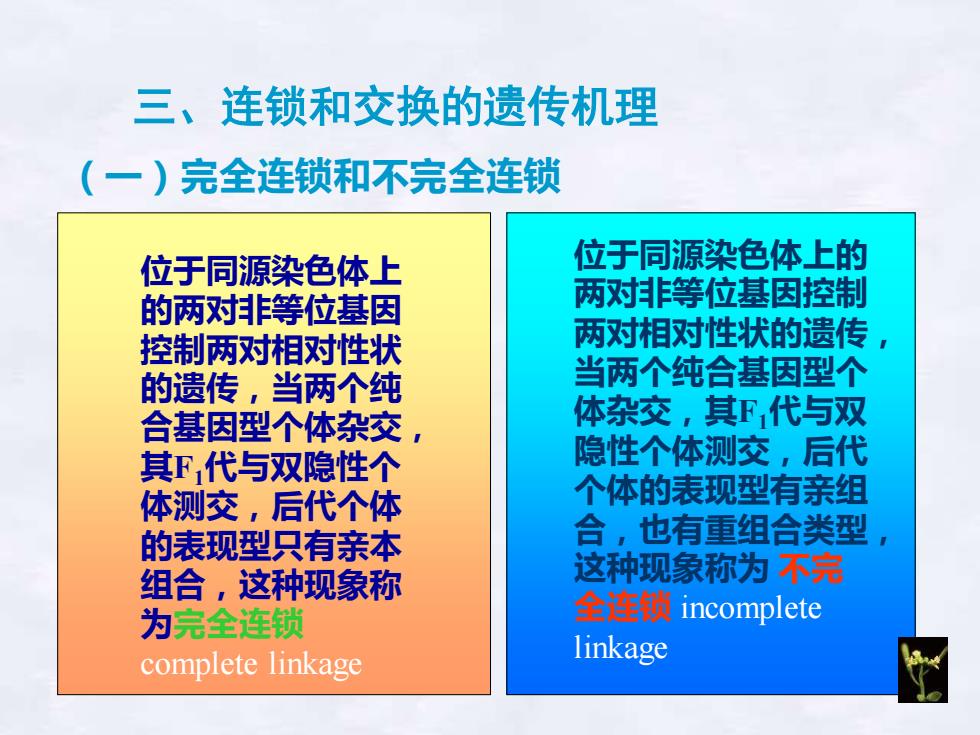 三、连锁和交换的遗传机理

（一）完全连锁和不完全连锁

位于同源染色体上的两对非等位基因控制两对相对性状的遗传，当两个纯合基因型个体杂交，其$F_1$代与双隐性个体测交，后代个体的表现型只有亲本组合，这种现象称为完全连锁 complete linkage

位于同源染色体上的两对非等位基因控制两对相对性状的遗传，当两个纯合基因型个体杂交，其$F_1$代与双隐性个体测交，后代个体的表现型有亲组合，也有重组合类型，这种现象称为 不完全连锁 incomplete linkage